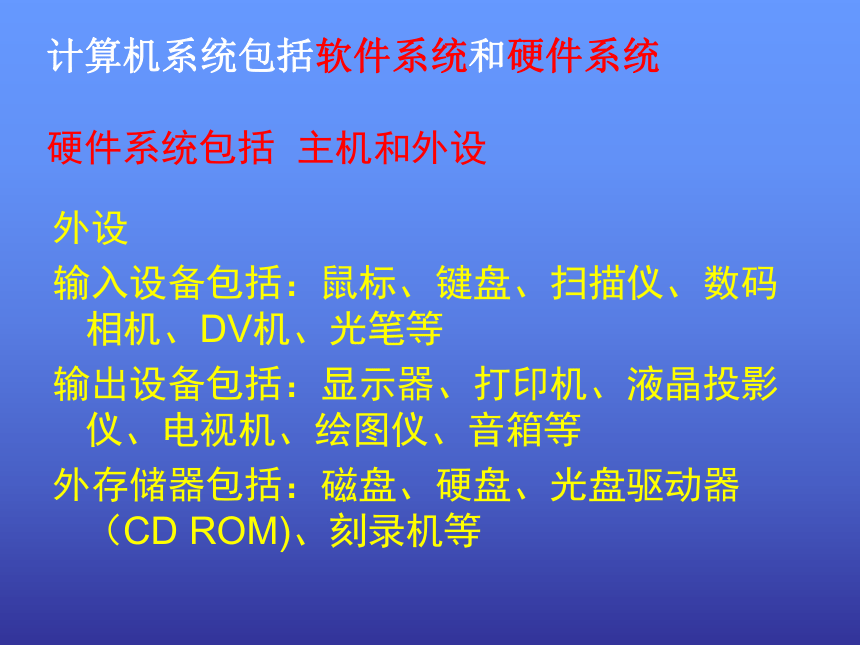 计算机系统包括软件系统和硬件系统

硬件系统包括 主机和外设

外设

输入设备包括：鼠标、键盘、扫描仪、数码相机、DV机、光笔等

输出设备包括：显示器、打印机、液晶投影仪、电视机、绘图仪、音箱等

外存储器包括：磁盘、硬盘、光盘驱动器（CD ROM)、刻录机等